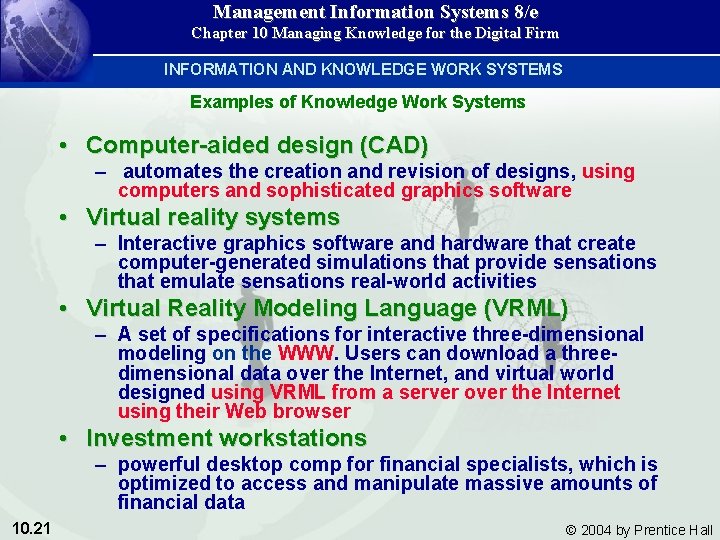 Management Information Systems 8/e
Chapter 10 Managing Knowledge for the Digital Firm

INFORMATION AND KNOWLEDGE WORK SYSTEMS

Examples of Knowledge Work Systems

• Computer-aided design (CAD)
– automates the creation and revision of designs, using computers and sophisticated graphics software

• Virtual reality systems
– Interactive graphics software and hardware that create computer-generated simulations that provide sensations that emulate sensations real-world activities

• Virtual Reality Modeling Language (VRML)
– A set of specifications for interactive three-dimensional modeling on the WWW. Users can download a three-dimensional data over the Internet, and virtual world designed using VRML from a server over the Internet using their Web browser

• Investment workstations
– powerful desktop comp for financial specialists, which is optimized to access and manipulate massive amounts of financial data

10.21

© 2004 by Prentice Hall